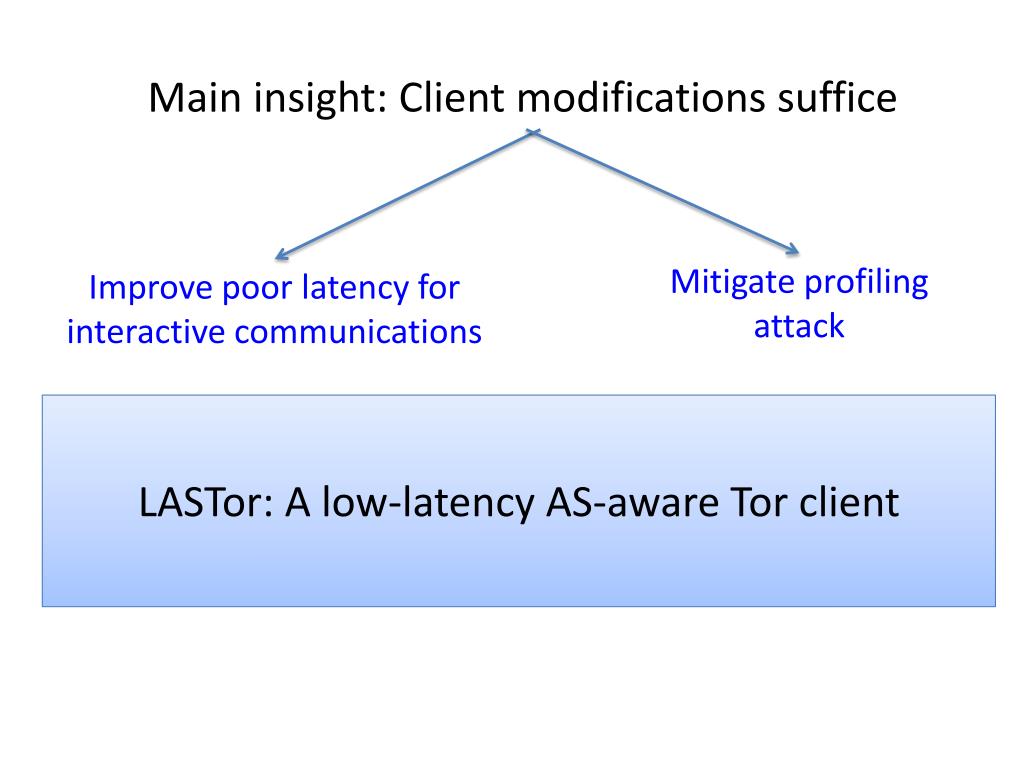 Main insight: Client modifications suffice

Improve poor latency for interactive communications

Mitigate profiling attack

LASTor: A low-latency AS-aware Tor client